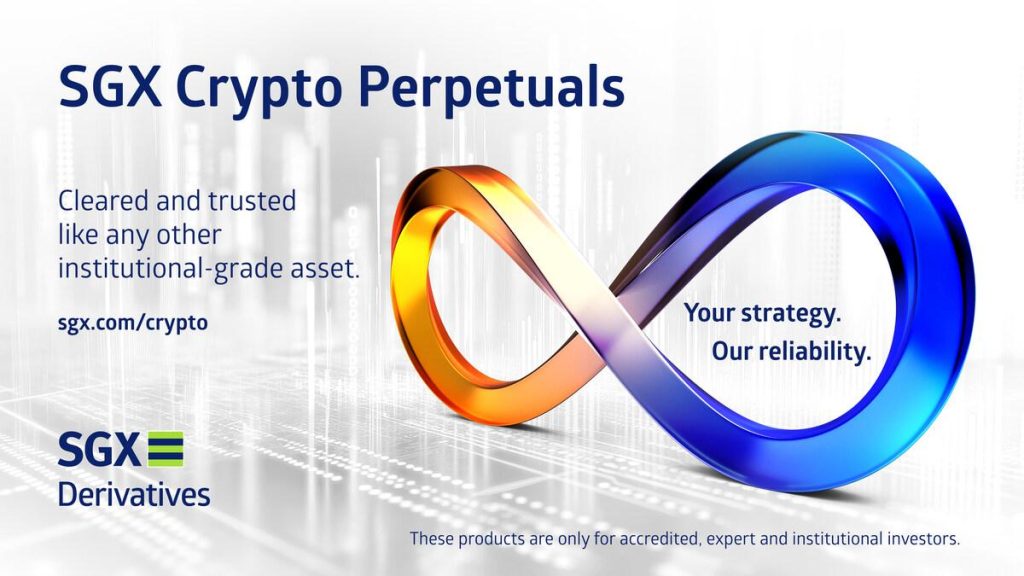 SGX Crypto Perpetuals

Cleared and trusted like any other institutional-grade asset.

sgx.com/crypto

Your strategy.
Our reliability.

SGX
Derivatives

These products are only for accredited, expert and institutional investors.